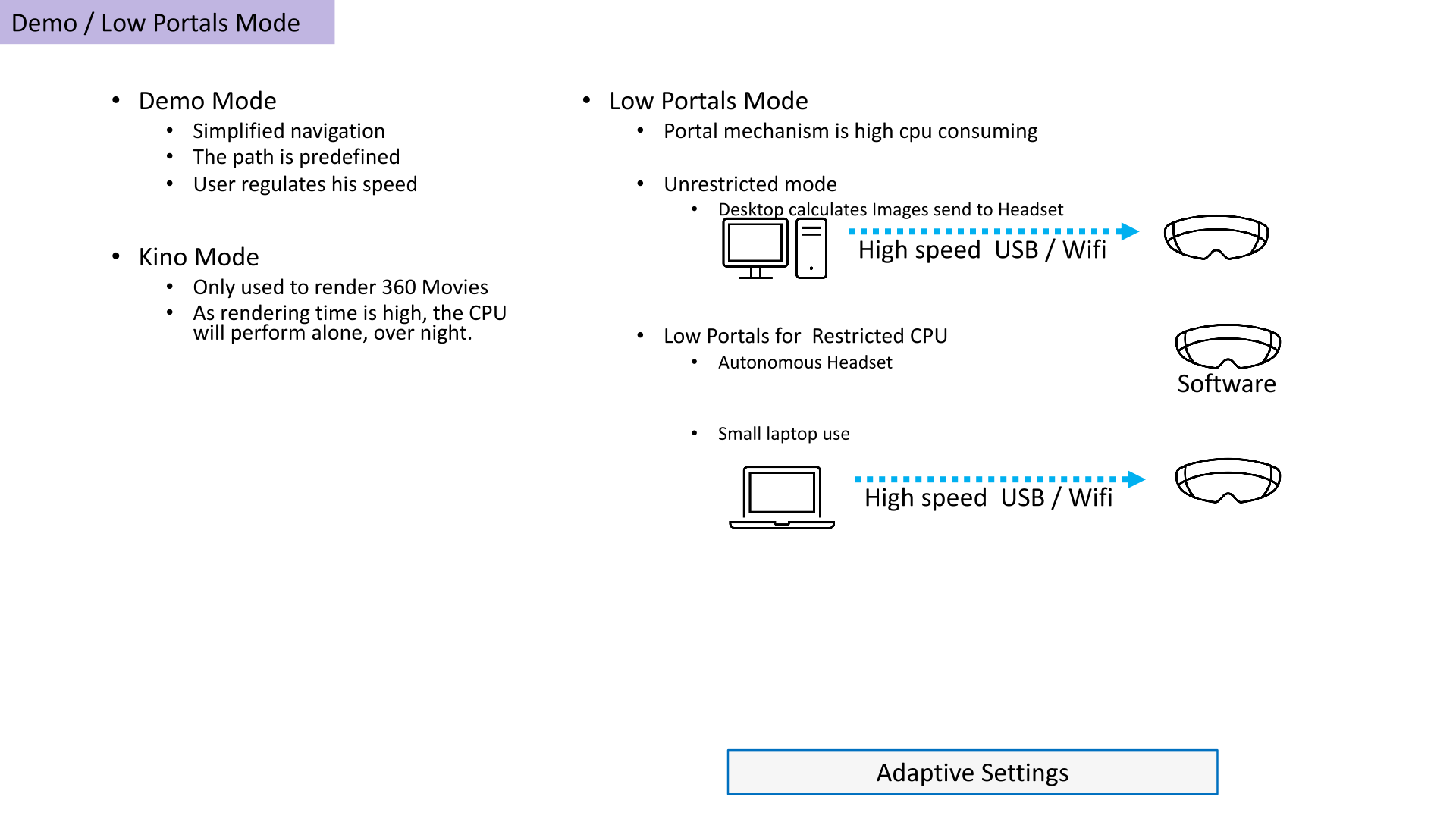 Demo / Low Portals Mode

• Demo Mode
  • Simplified navigation
  • The path is predefined
  • User regulates his speed

• Kino Mode
  • Only used to render 360 Movies
  • As rendering time is high, the CPU will perform alone, over night.

• Low Portals Mode
  • Portal mechanism is high cpu consuming

  • Unrestricted mode
    • Desktop calculates Images send to Headset

High speed USB / Wifi

  • Low Portals for Restricted CPU
    • Autonomous Headset

Software

    • Small laptop use

High speed USB / Wifi

Adaptive Settings